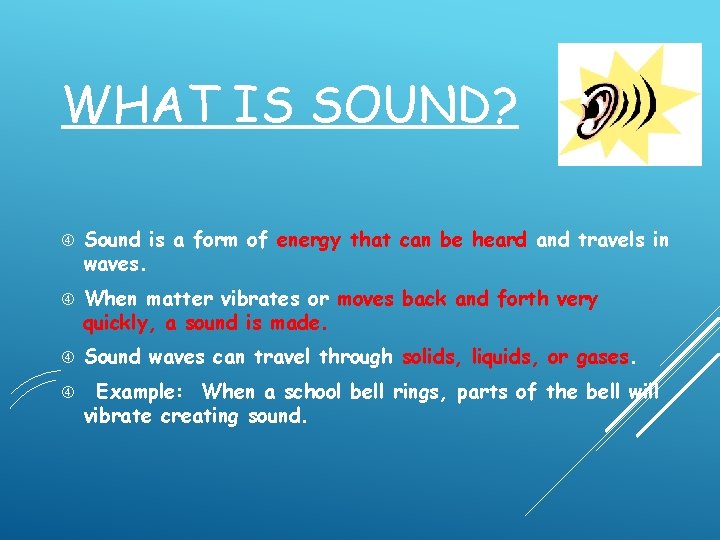 WHAT IS SOUND?

④ Sound is a form of energy that can be heard and travels in waves.

④ When matter vibrates or moves back and forth very quickly, a sound is made.

④ Sound waves can travel through solids, liquids, or gases.

④ Example: When a school bell rings, parts of the bell will vibrate creating sound.